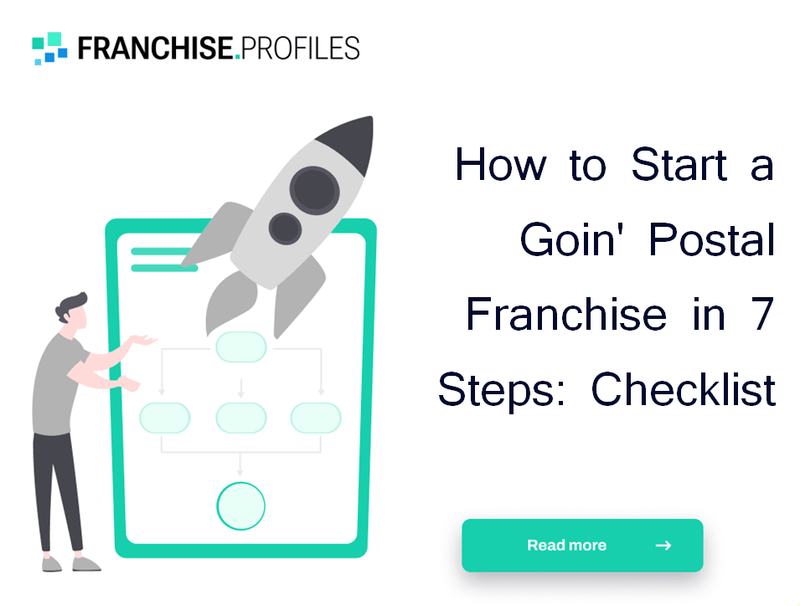 FRANCHISE.PROFILES

How to Start a Goin' Postal Franchise in 7 Steps: Checklist

Read more →